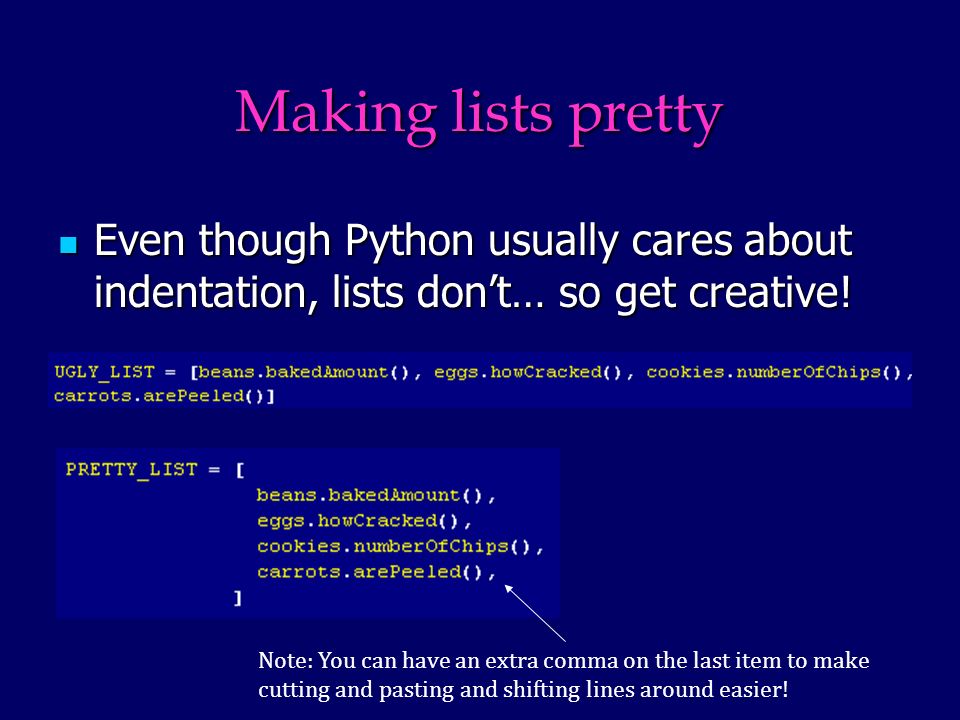 Making lists pretty

Even though Python usually cares about indentation, lists don't… so get creative!

UGLY_LIST = [beans.bakedAmount(), eggs.howCracked(), cookies.numberOfChips(), carrots.arePeeled()]

PRETTY_LIST = [
                beans.bakedAmount(),
                eggs.howCracked(),
                cookies.numberOfChips(),
                carrots.arePeeled(),
              ]

Note: You can have an extra comma on the last item to make cutting and pasting and shifting lines around easier!